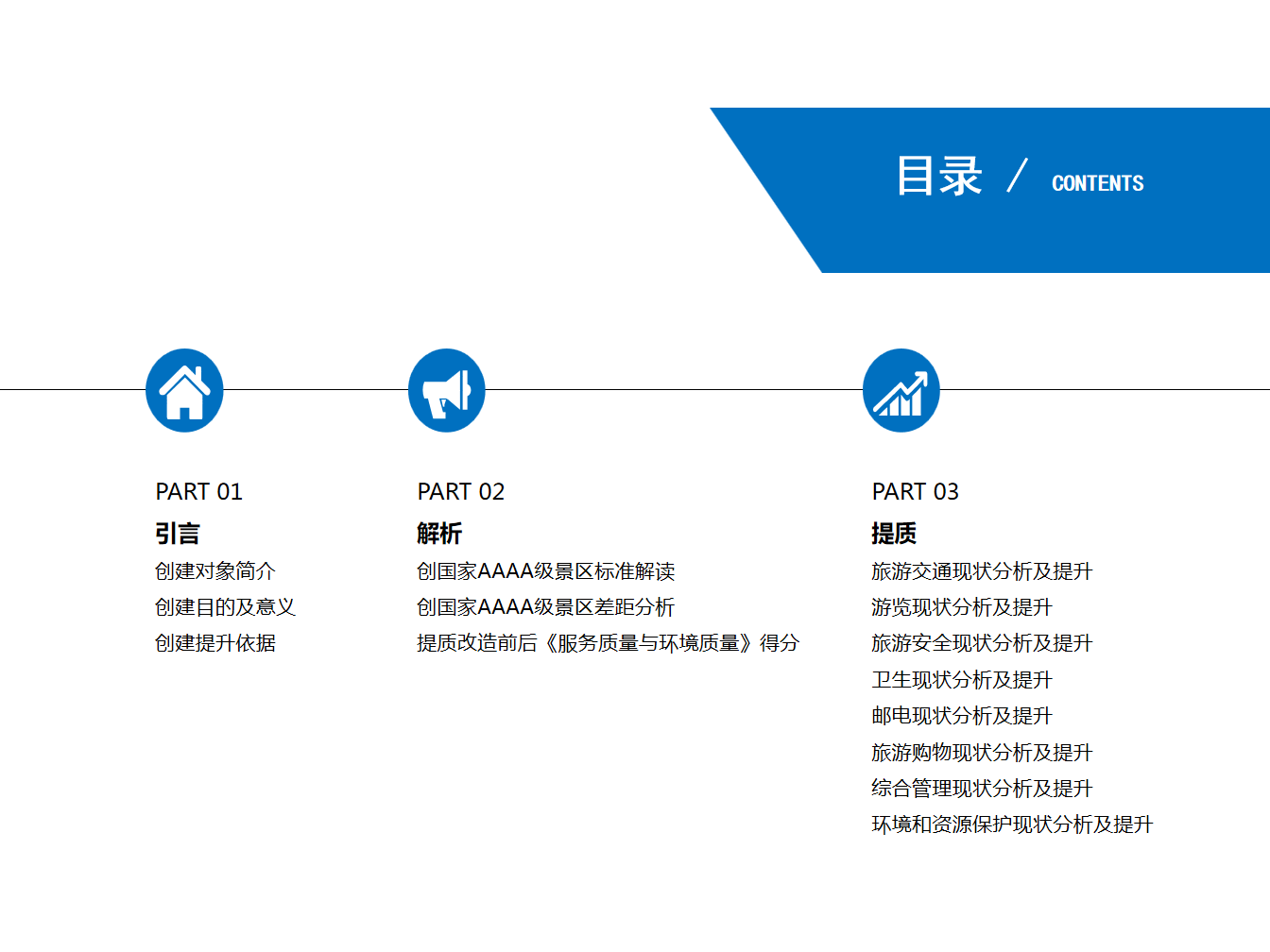 目录 / CONTENTS

PART 01
引言
创建对象简介
创建目的及意义
创建提升依据

PART 02
解析
创国家AAAA级景区标准解读
创国家AAAA级景区差距分析
提质改造前后《服务质量与环境质量》得分

PART 03
提质
旅游交通现状分析及提升
游览现状分析及提升
旅游安全现状分析及提升
卫生现状分析及提升
邮电现状分析及提升
旅游购物现状分析及提升
综合管理现状分析及提升
环境和资源保护现状分析及提升